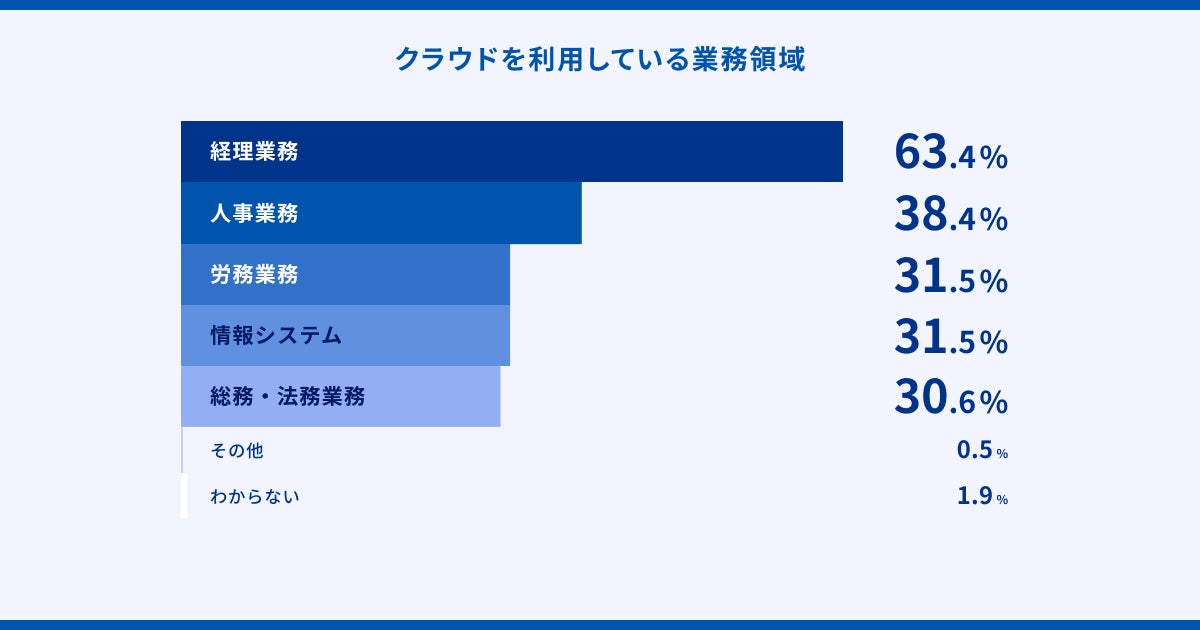 クラウドを利用している業務領域

経理業務 63.4%
人事業務 38.4%
労務業務 31.5%
情報システム 31.5%
総務・法務業務 30.6%
その他 0.5%
わからない 1.9%